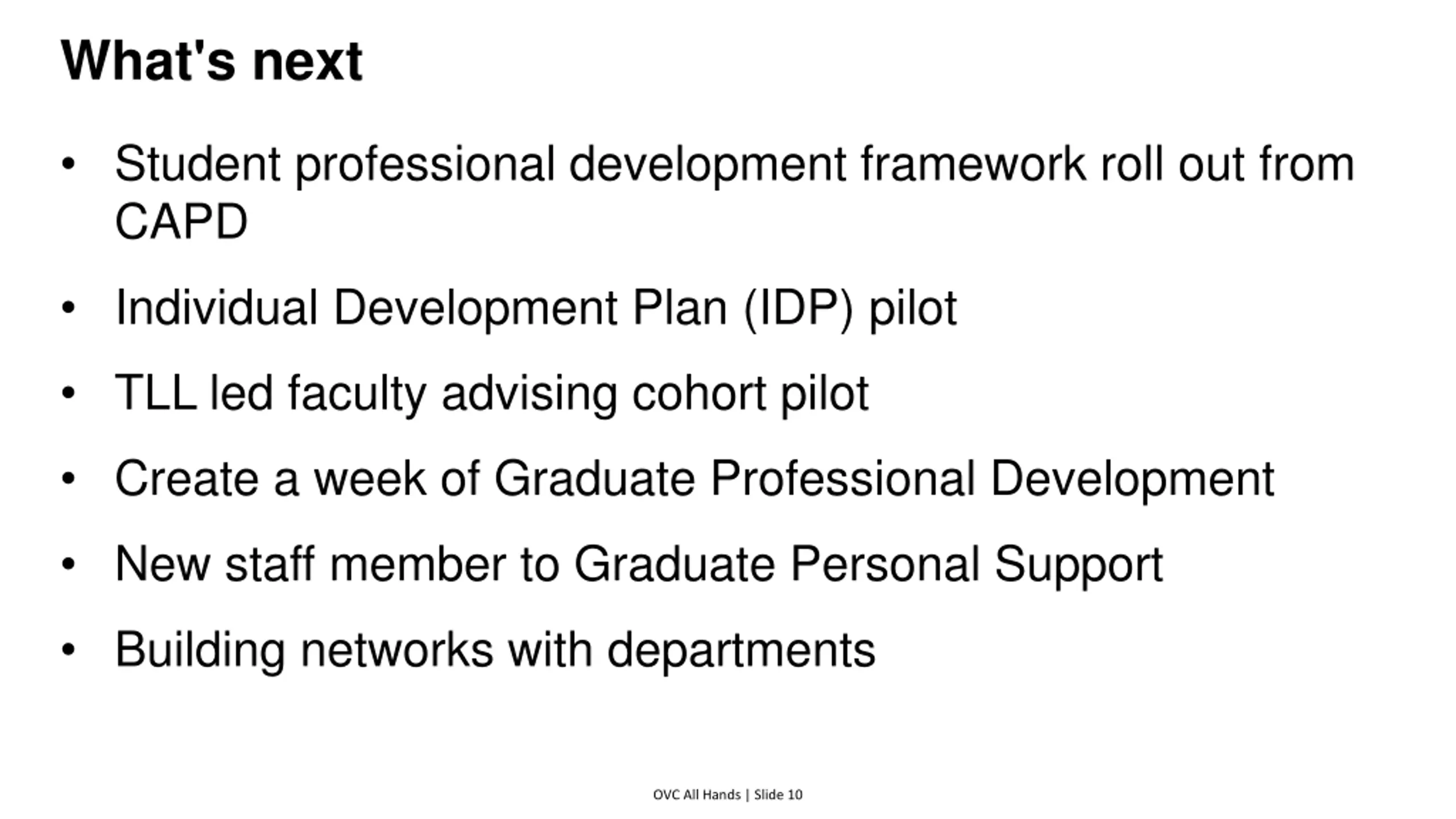 What's next

• Student professional development framework roll out from CAPD

• Individual Development Plan (IDP) pilot

• TLL led faculty advising cohort pilot

• Create a week of Graduate Professional Development

• New staff member to Graduate Personal Support

• Building networks with departments

OVC All Hands | Slide 10